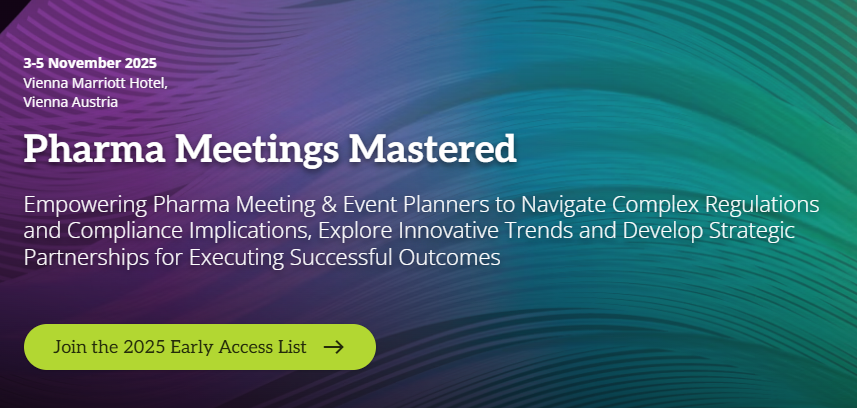 3-5 November 2025
Vienna Marriott Hotel,
Vienna Austria

Pharma Meetings Mastered

Empowering Pharma Meeting & Event Planners to Navigate Complex Regulations and Compliance Implications, Explore Innovative Trends and Develop Strategic Partnerships for Executing Successful Outcomes

Join the 2025 Early Access List →